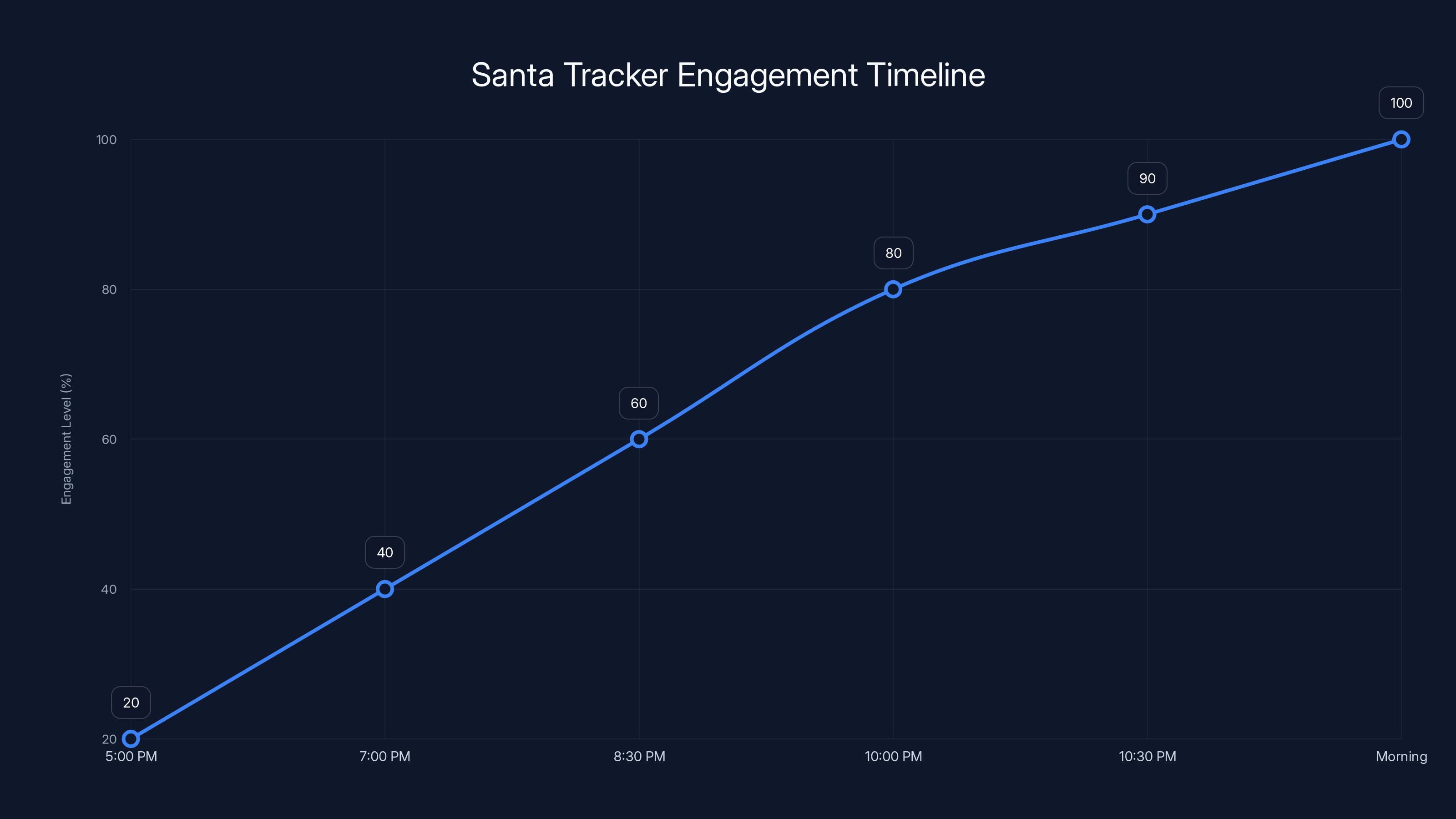 Santa Tracker Engagement Timeline

Engagement Level (%)

100
80
60
40
20

20
40
60
80
90
100

5:00 PM
7:00 PM
8:30 PM
10:00 PM
10:30 PM
Morning